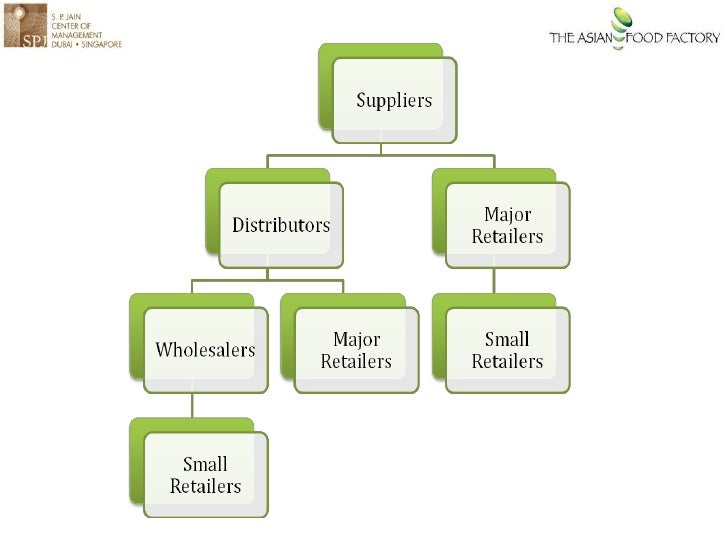 SPJ S. P. JAIN CENTER OF MANAGEMENT DUBAI • SINGAPORE

THE ASIAN FOOD FACTORY

Suppliers

Distributors

Major Retailers

Wholesalers

Major Retailers

Small Retailers

Small Retailers